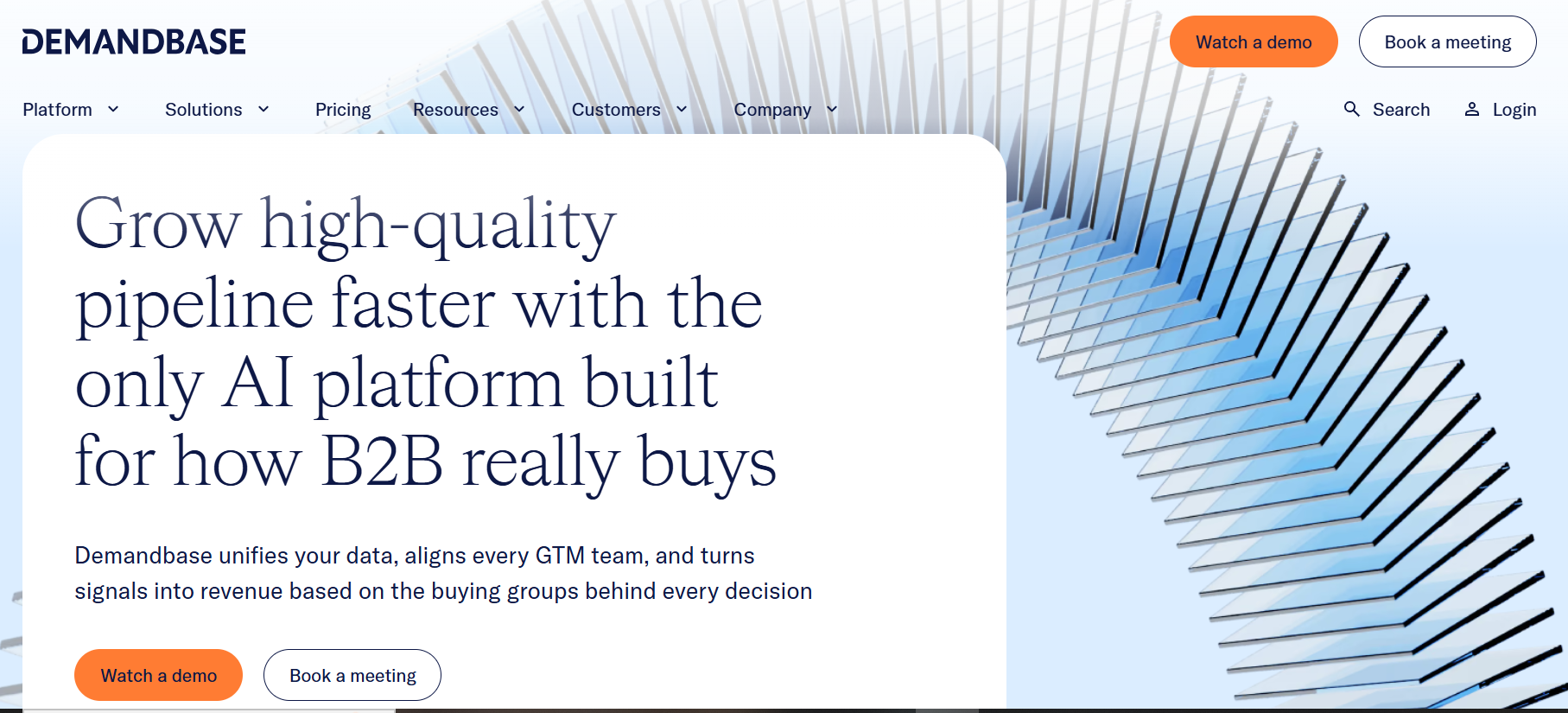 DEMANDBASE

Watch a demo
Book a meeting

Platform
Solutions
Pricing
Resources
Customers
Company
Search
Login

Grow high-quality pipeline faster with the only AI platform built for how B2B really buys

Demandbase unifies your data, aligns every GTM team, and turns signals into revenue based on the buying groups behind every decision

Watch a demo
Book a meeting